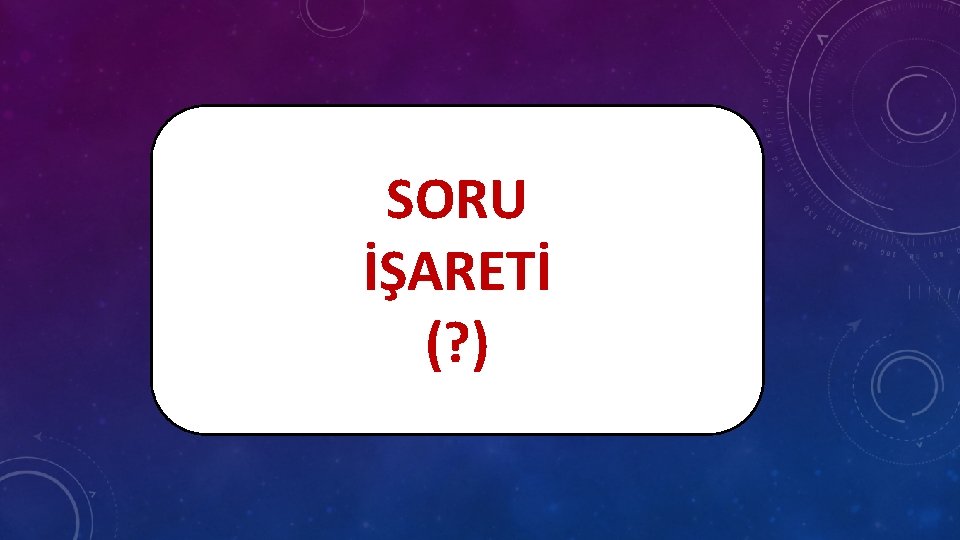 SORU
İŞARETİ
(?)